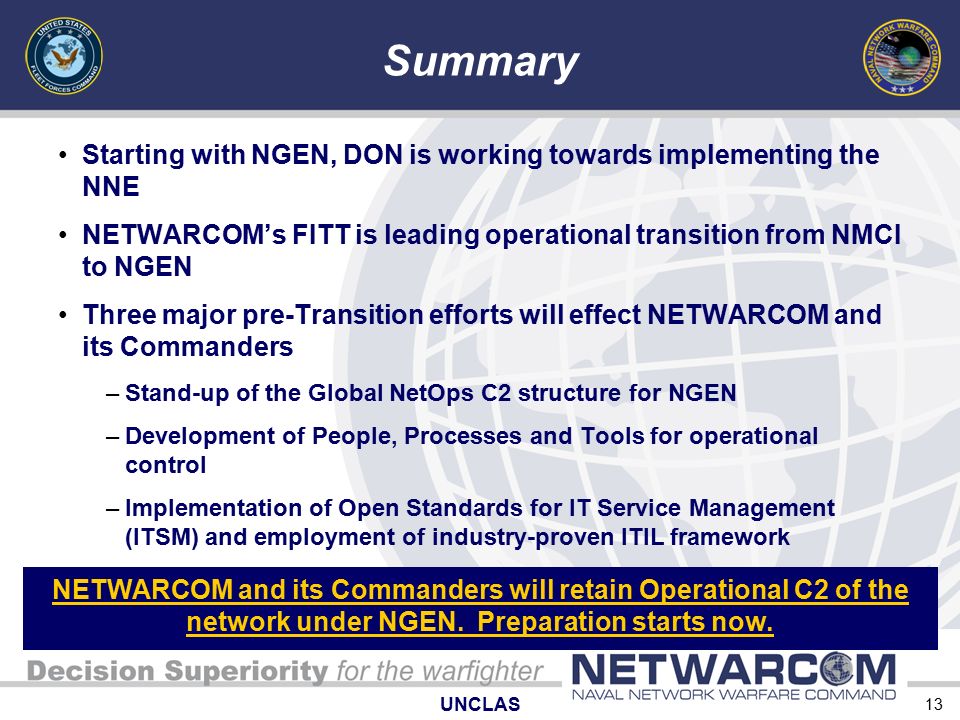 UNITED STATES FLEET FORCES COMMAND

Summary

NAVAL NETWORK WARFARE COMMAND

• Starting with NGEN, DON is working towards implementing the NNE

• NETWARCOM's FITT is leading operational transition from NMCI to NGEN

• Three major pre-Transition efforts will effect NETWARCOM and its Commanders

– Stand-up of the Global NetOps C2 structure for NGEN

– Development of People, Processes and Tools for operational control

– Implementation of Open Standards for IT Service Management (ITSM) and employment of industry-proven ITIL framework

NETWARCOM and its Commanders will retain Operational C2 of the network under NGEN. Preparation starts now.

Decision Superiority for the warfighter

NETWARCOM
NAVAL NETWORK WARFARE COMMAND

UNCLAS

13